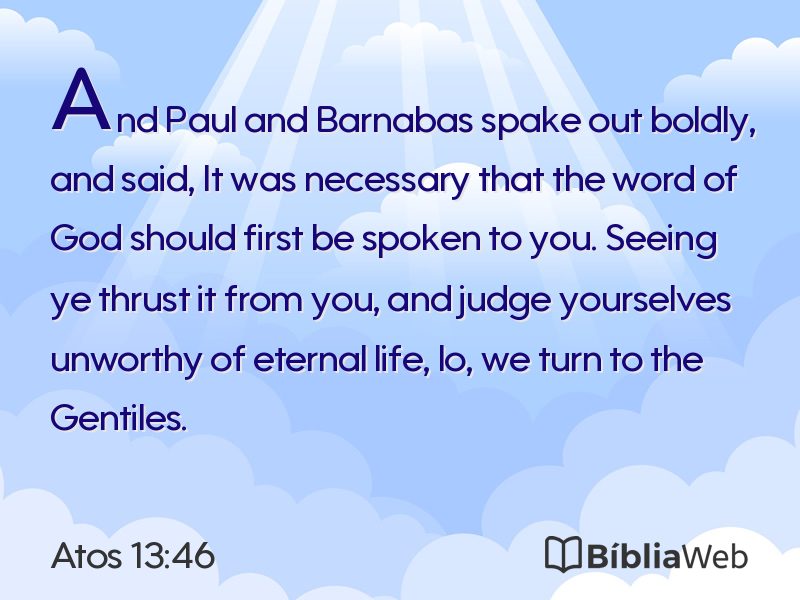 And Paul and Barnabas spake out boldly, and said, It was necessary that the word of God should first be spoken to you. Seeing ye thrust it from you, and judge yourselves unworthy of eternal life, lo, we turn to the Gentiles.

Atos 13:46

BíbliaWeb